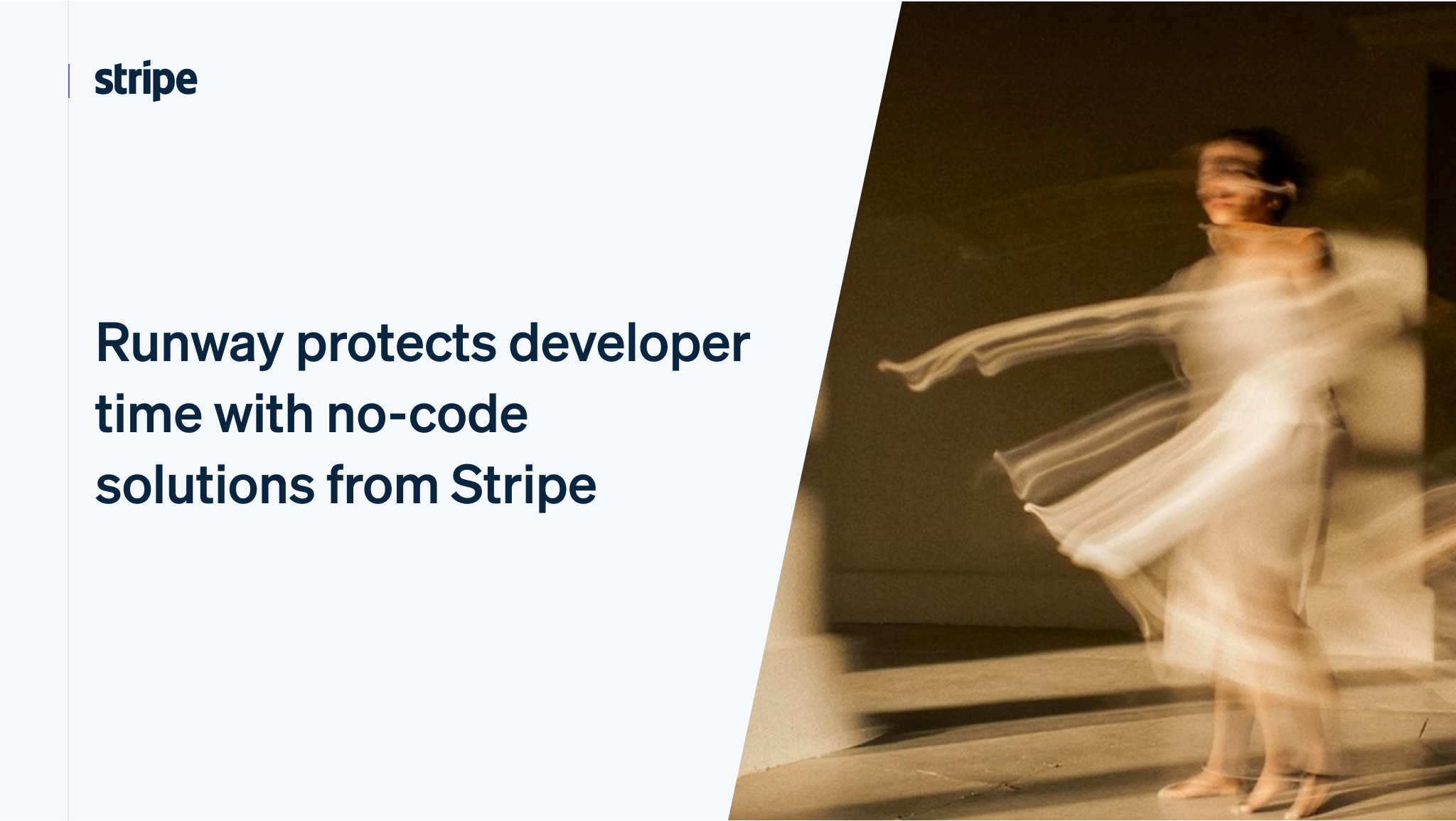 stripe

Runway protects developer time with no-code solutions from Stripe